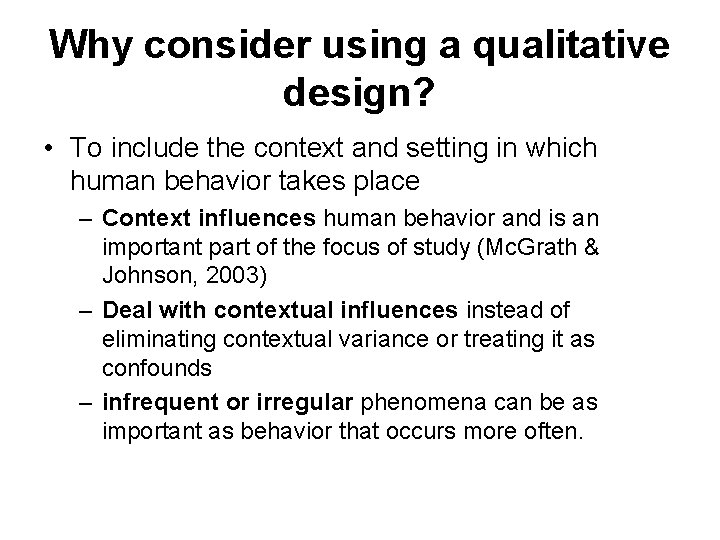 Why consider using a qualitative design?

• To include the context and setting in which human behavior takes place

– Context influences human behavior and is an important part of the focus of study (McGrath & Johnson, 2003)

– Deal with contextual influences instead of eliminating contextual variance or treating it as confounds

– infrequent or irregular phenomena can be as important as behavior that occurs more often.